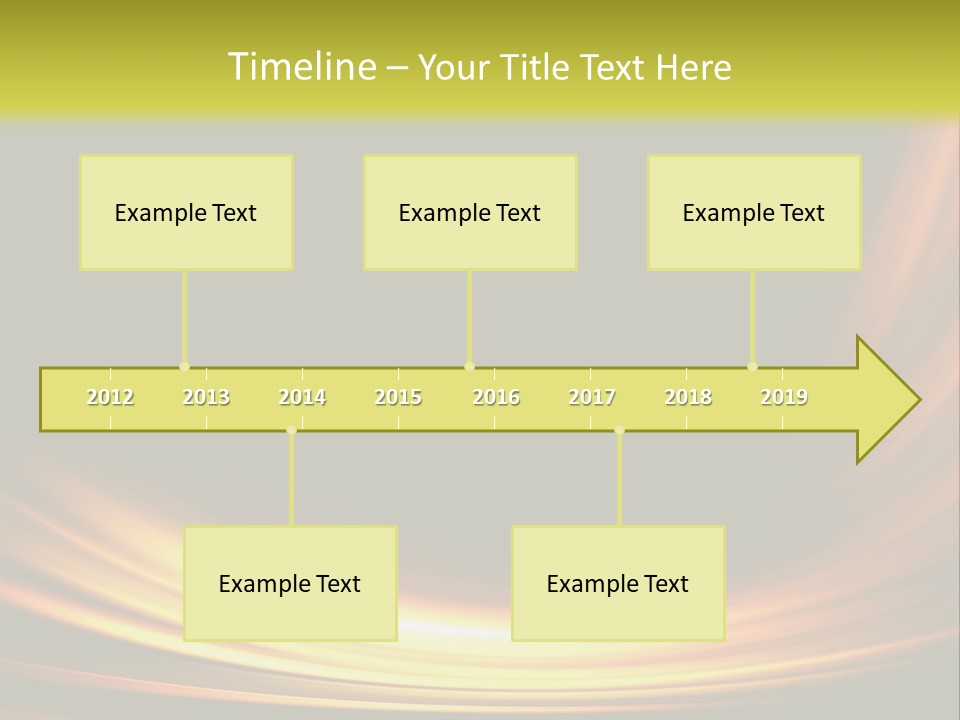 Timeline – Your Title Text Here

Example Text

Example Text

Example Text

2012 2013 2014 2015 2016 2017 2018 2019

Example Text

Example Text